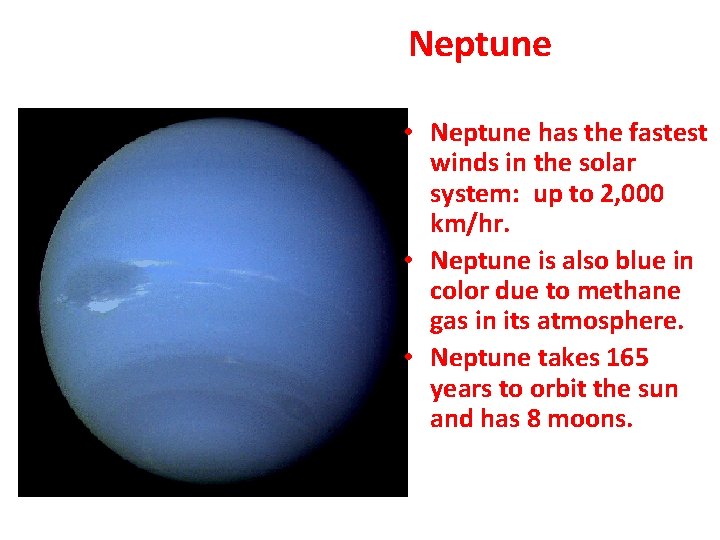 Neptune

• Neptune has the fastest winds in the solar system: up to 2,000 km/hr.
• Neptune is also blue in color due to methane gas in its atmosphere.
• Neptune takes 165 years to orbit the sun and has 8 moons.